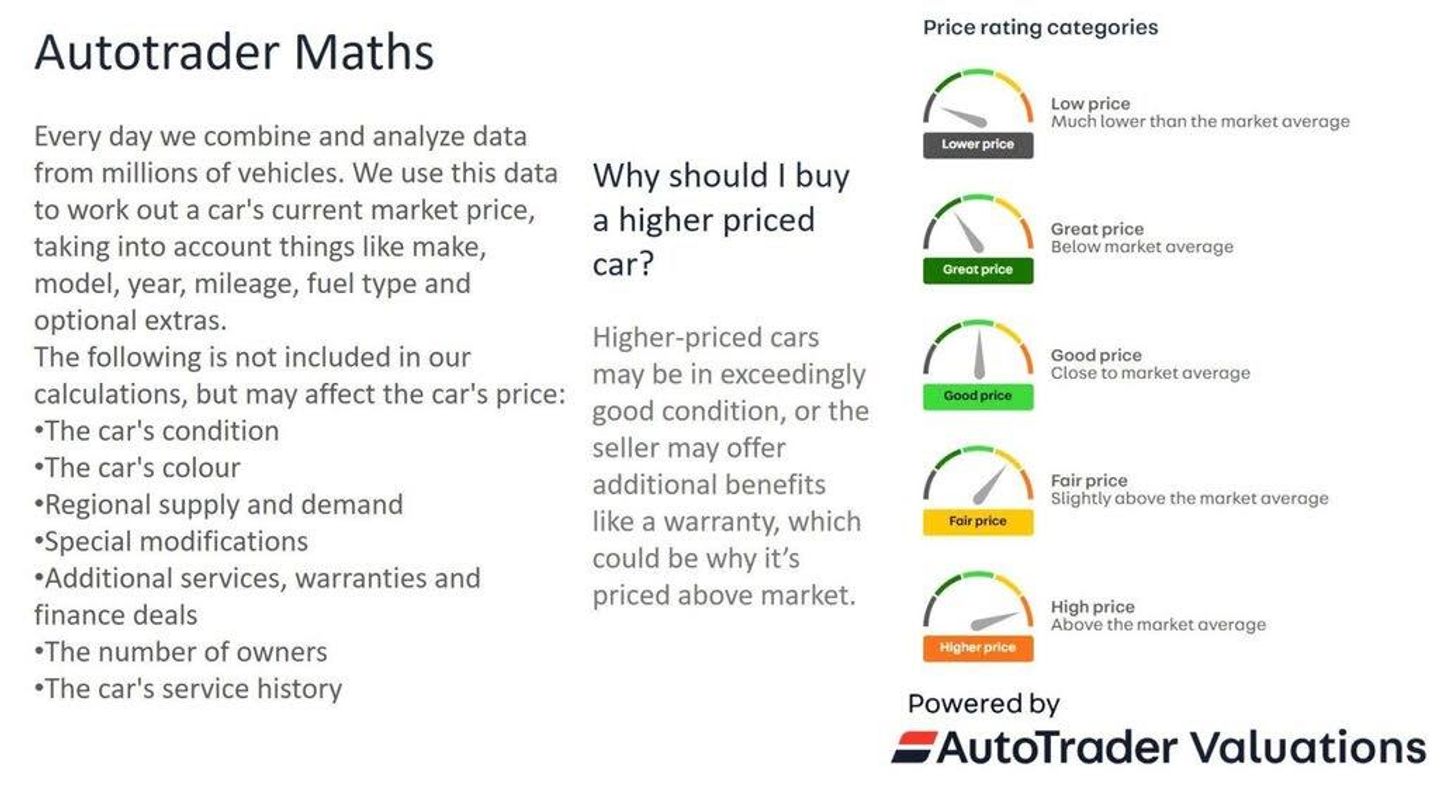 Autotrader Maths

Every day we combine and analyze data from millions of vehicles. We use this data to work out a car's current market price, taking into account things like make, model, year, mileage, fuel type and optional extras.
The following is not included in our calculations, but may affect the car's price:
•The car's condition
•The car's colour
•Regional supply and demand
•Special modifications
•Additional services, warranties and finance deals
•The number of owners
•The car's service history

Why should I buy a higher priced car?

Higher-priced cars may be in exceedingly good condition, or the seller may offer additional benefits like a warranty, which could be why it's priced above market.

Price rating categories

Lower price
Low price
Much lower than the market average

Great price
Great price
Below market average

Good price
Good price
Close to market average

Fair price
Fair price
Slightly above the market average

Higher price
High price
Above the market average

Powered by
AutoTrader Valuations